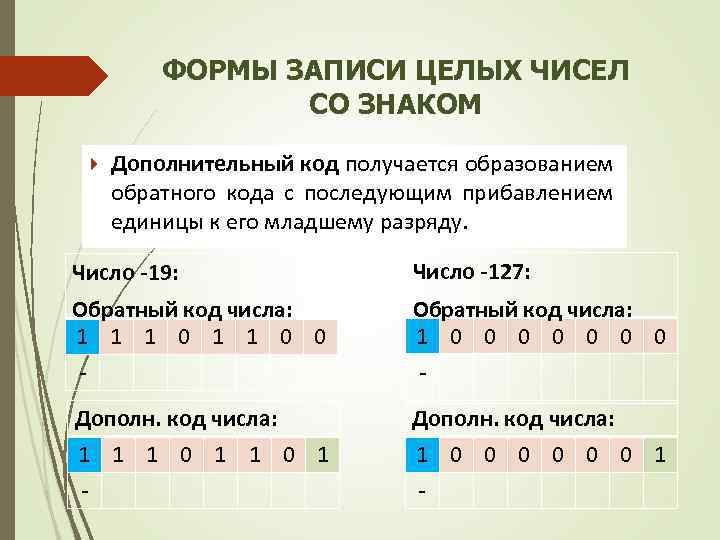 ФОРМЫ ЗАПИСИ ЦЕЛЫХ ЧИСЕЛ СО ЗНАКОМ

Дополнительный код получается образованием обратного кода с последующим прибавлением единицы к его младшему разряду.

Число -19:

Обратный код числа:

| 1 | 1 | 1 | 0 | 1 | 1 | 0 | 0 |
|---|---|---|---|---|---|---|---|
| - | | | | | | | |

Дополн. код числа:

| 1 | 1 | 1 | 0 | 1 | 1 | 0 | 1 |
|---|---|---|---|---|---|---|---|
| - | | | | | | | |

Число -127:

Обратный код числа:

| 1 | 0 | 0 | 0 | 0 | 0 | 0 | 0 |
|---|---|---|---|---|---|---|---|
| - | | | | | | | |

Дополн. код числа:

| 1 | 0 | 0 | 0 | 0 | 0 | 0 | 1 |
|---|---|---|---|---|---|---|---|
| - | | | | | | | |